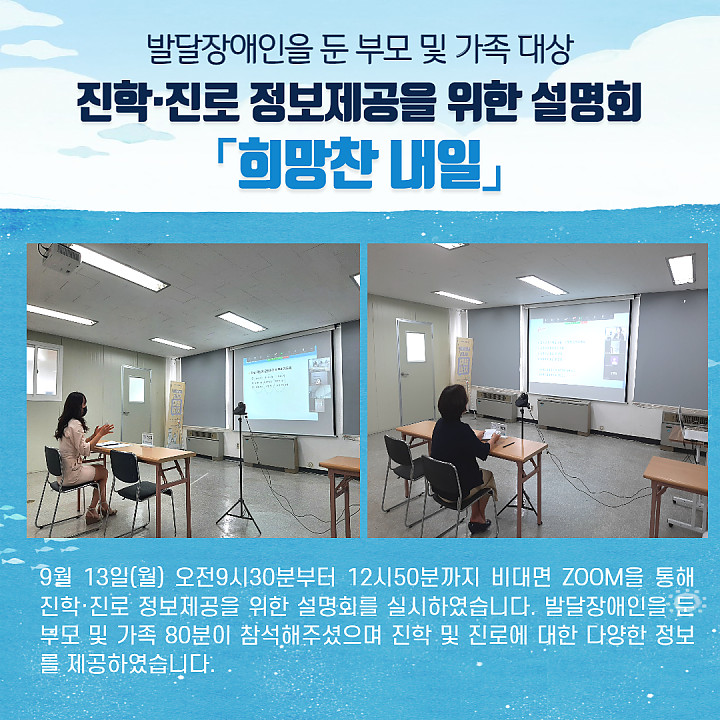 발달장애인을 둔 부모 및 가족 대상

진학·진로 정보제공을 위한 설명회

「희망찬 내일」

9월 13일(월) 오전9시30분부터 12시50분까지 비대면 ZOOM을 통해 진학·진로 정보제공을 위한 설명회를 실시하였습니다. 발달장애인을 둔 부모 및 가족 80분이 참석해주셨으며 진학 및 진로에 대한 다양한 정보를 제공하였습니다.